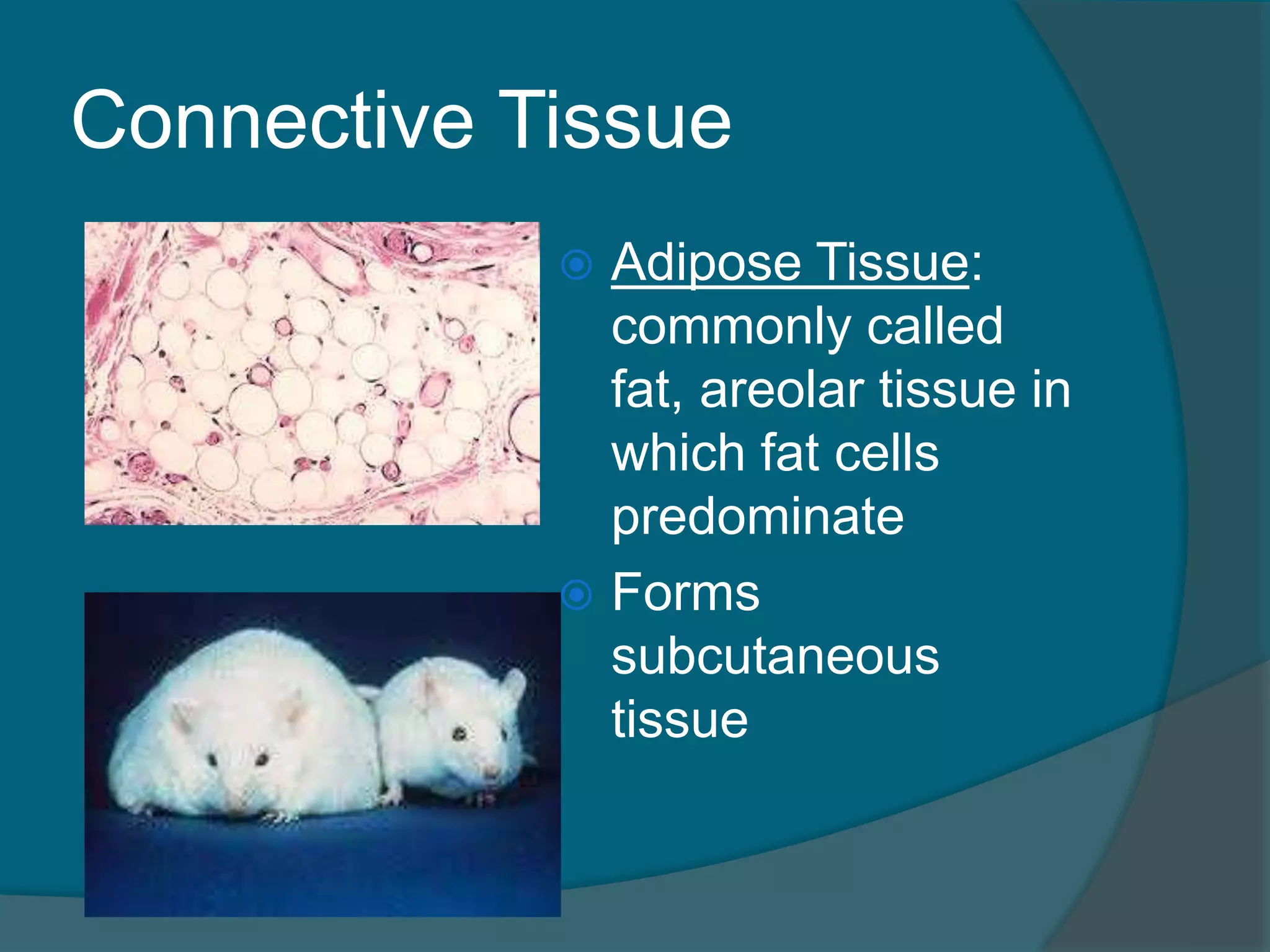 Connective Tissue

Adipose Tissue: commonly called fat, areolar tissue in which fat cells predominate

Forms subcutaneous tissue